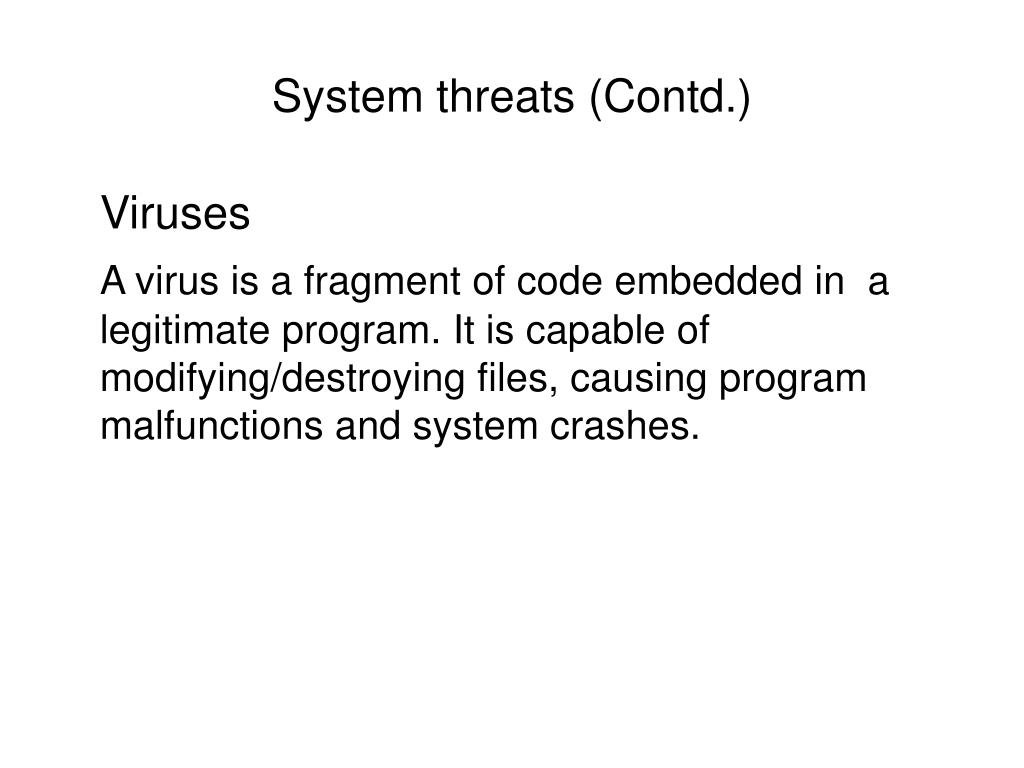 System threats (Contd.)

Viruses

A virus is a fragment of code embedded in a legitimate program. It is capable of modifying/destroying files, causing program malfunctions and system crashes.